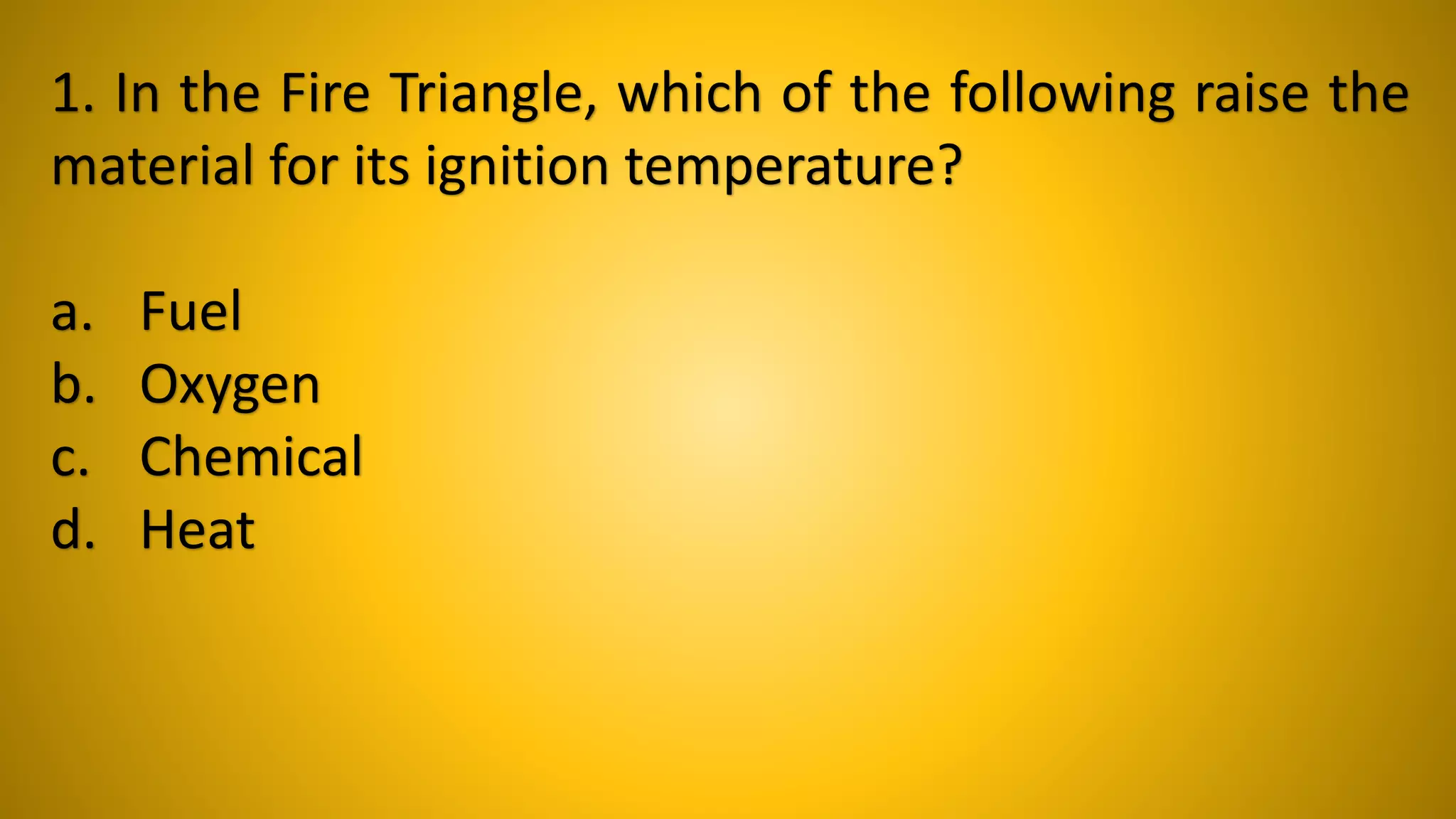 1. In the Fire Triangle, which of the following raise the material for its ignition temperature?

a. Fuel
b. Oxygen
c. Chemical
d. Heat